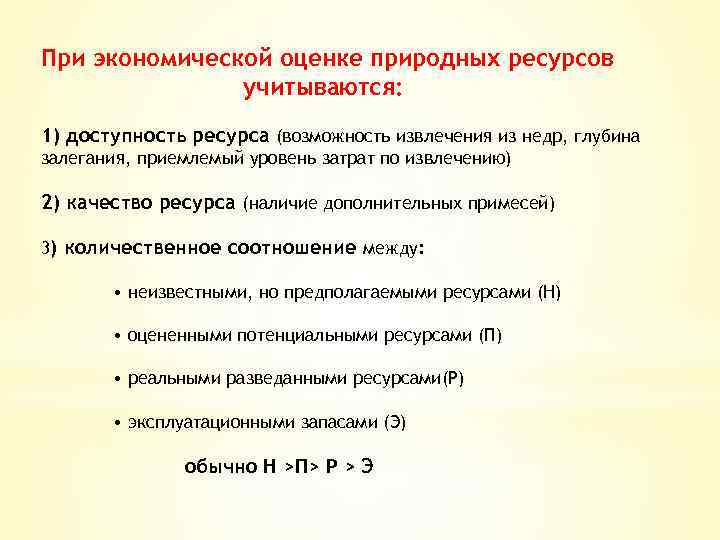 При экономической оценке природных ресурсов учитываются:

1) доступность ресурса (возможность извлечения из недр, глубина залегания, приемлемый уровень затрат по извлечению)

2) качество ресурса (наличие дополнительных примесей)

3) количественное соотношение между:

• неизвестными, но предполагаемыми ресурсами (Н)

• оцененными потенциальными ресурсами (П)

• реальными разведанными ресурсами(Р)

• эксплуатационными запасами (Э)

обычно Н >П> Р > Э